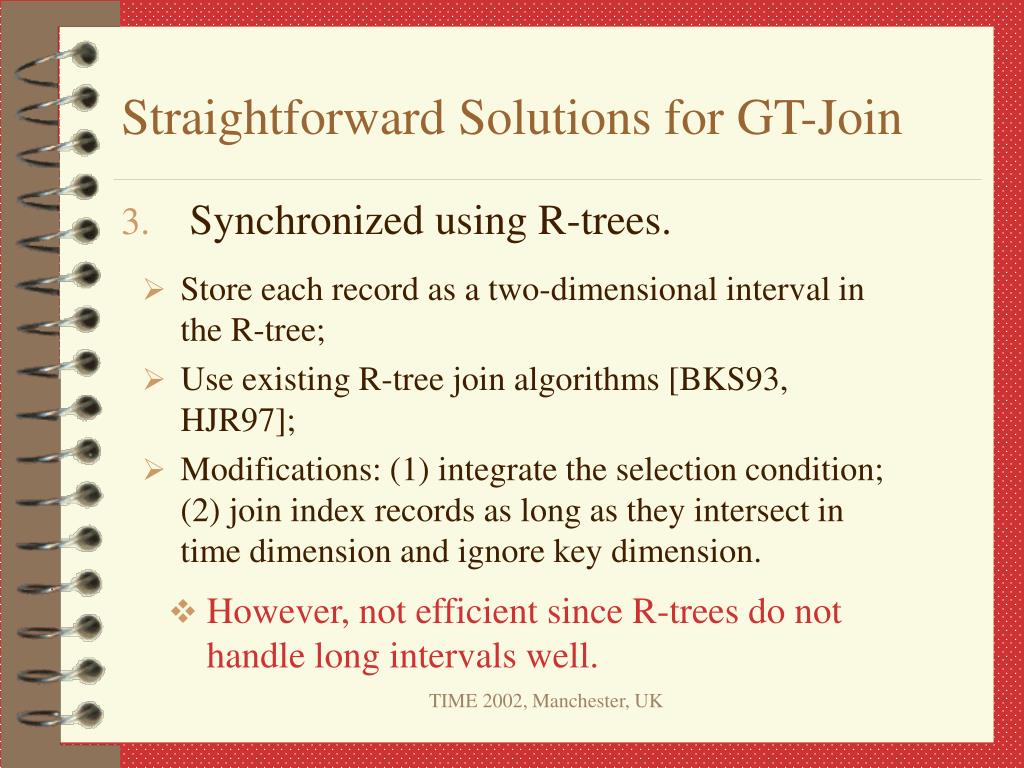 Straightforward Solutions for GT-Join

3. Synchronized using R-trees.

➢ Store each record as a two-dimensional interval in the R-tree;

➢ Use existing R-tree join algorithms [BKS93, HJR97];

➢ Modifications: (1) integrate the selection condition; (2) join index records as long as they intersect in time dimension and ignore key dimension.

❖ However, not efficient since R-trees do not handle long intervals well.

TIME 2002, Manchester, UK